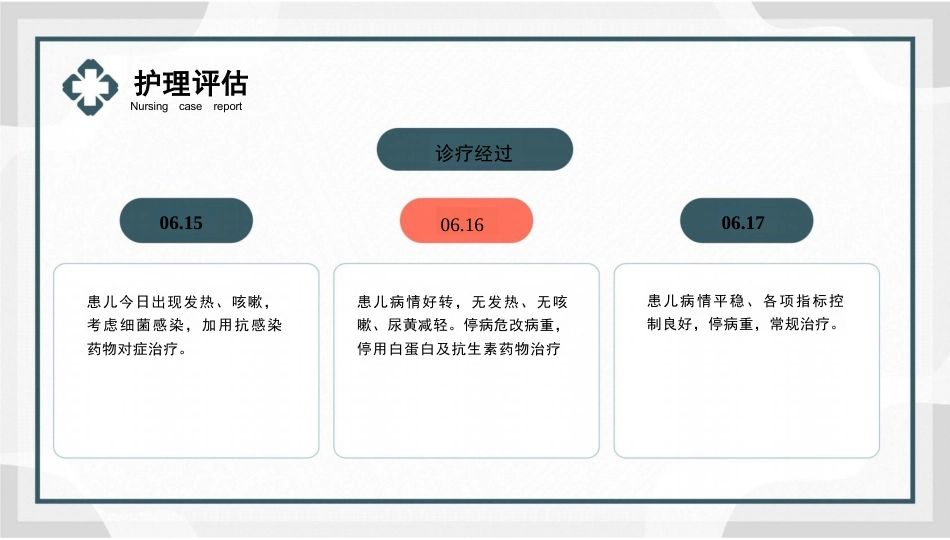 护理评估
Nursing case report

诊疗经过

06.15

患儿今日出现发热、咳嗽，考虑细菌感染，加用抗感染药物对症治疗。

06.16

患儿病情好转，无发热、无咳嗽、尿黄减轻。停病危改病重，停用白蛋白及抗生素药物治疗

06.17

患儿病情平稳、各项指标控制良好，停病重，常规治疗。